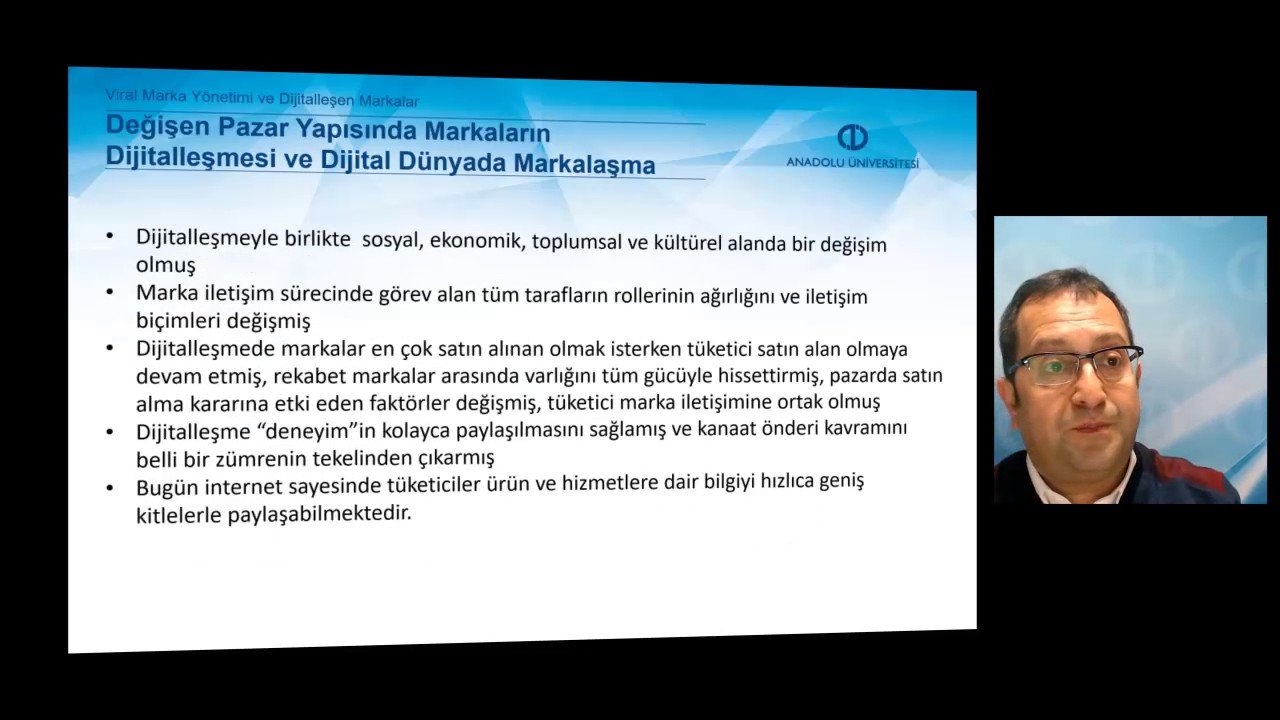 Viral Marka Yönetimi ve Dijitalleşen Markalar

Değişen Pazar Yapısında Markaların Dijitalleşmesi ve Dijital Dünyada Markalaşma

ANADOLU ÜNİVERSİTESİ

• Dijitalleşmeyle birlikte sosyal, ekonomik, toplumsal ve kültürel alanda bir değişim olmuş
• Marka iletişim sürecinde görev alan tüm tarafların rollerinin ağırlığını ve iletişim biçimleri değişmiş
• Dijitalleşmede markalar en çok satın alınan olmak isterken tüketici satın alan olmaya devam etmiş, rekabet markalar arasında varlığını tüm gücüyle hissettirmiş, pazarda satın alma kararına etki eden faktörler değişmiş, tüketici marka iletişimine ortak olmuş
• Dijitalleşme "deneyim"in kolayca paylaşılmasını sağlamış ve kanaat önderi kavramını belli bir zümrenin tekelinden çıkarmış
• Bugün internet sayesinde tüketiciler ürün ve hizmetlere dair bilgiyi hızlıca geniş kitlelerle paylaşabilmektedir.